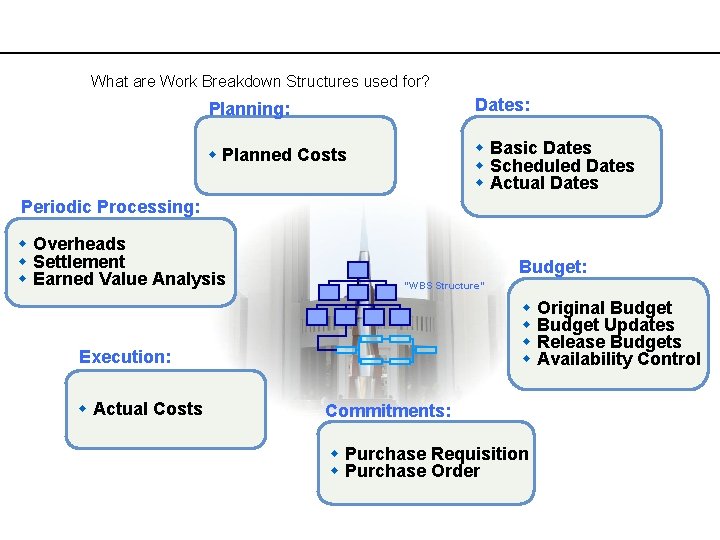 What are Work Breakdown Structures used for?

Planning:
- Planned Costs

Dates:
- Basic Dates
- Scheduled Dates
- Actual Dates

Periodic Processing:
- Overheads
- Settlement
- Earned Value Analysis

"WBS Structure"

Budget:
- Original Budget
- Budget Updates
- Release Budgets
- Availability Control

Execution:
- Actual Costs

Commitments:
- Purchase Requisition
- Purchase Order